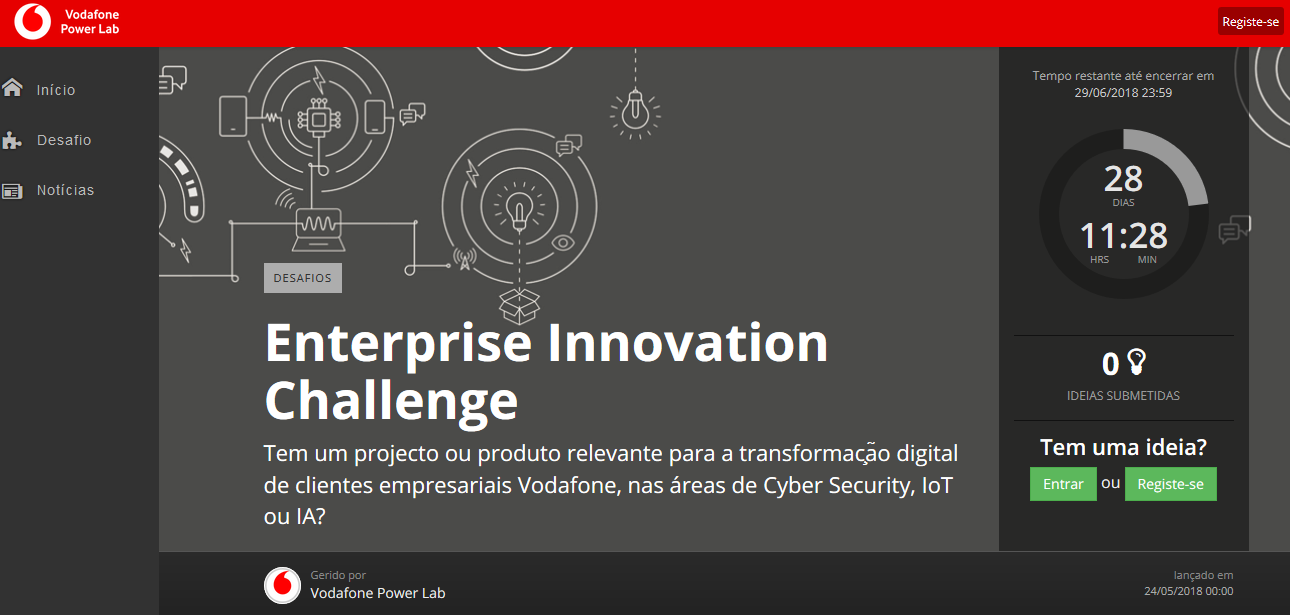 Vodafone Power Lab

Registe-se

Início

Desafio

Notícias

DESAFIOS

Enterprise Innovation Challenge

Tem um projecto ou produto relevante para a transformação digital de clientes empresariais Vodafone, nas áreas de Cyber Security, IoT ou IA?

Tempo restante até encerrar em 29/06/2018 23:59

28
DIAS
11:28
HRS MIN

0
IDEIAS SUBMETIDAS

Tem uma ideia?

Entrar ou Registe-se

Gerido por
Vodafone Power Lab

lançado em
24/05/2018 00:00